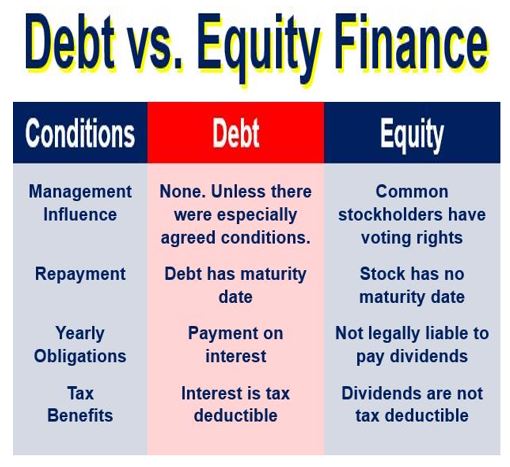 Debt vs. Equity Finance

| Conditions | Debt | Equity |
|---|---|---|
| Management Influence | None. Unless there were especially agreed conditions. | Common stockholders have voting rights |
| Repayment | Debt has maturity date | Stock has no maturity date |
| Yearly Obligations | Payment on interest | Not legally liable to pay dividends |
| Tax Benefits | Interest is tax deductible | Dividends are not tax deductible |